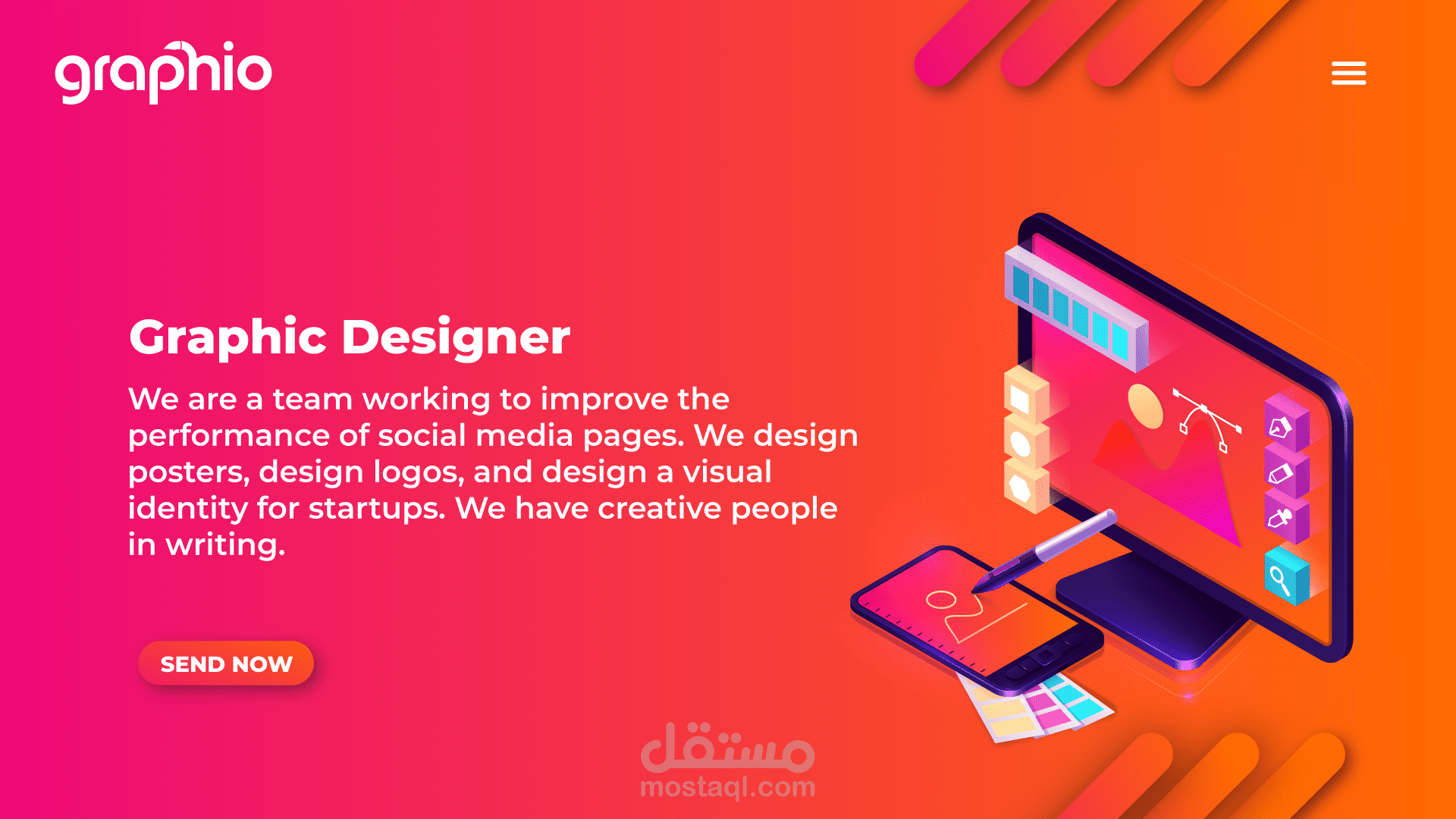 graphio

Graphic Designer

We are a team working to improve the performance of social media pages. We design posters, design logos, and design a visual identity for startups. We have creative people in writing.

SEND NOW

مستقل
mostaql.com